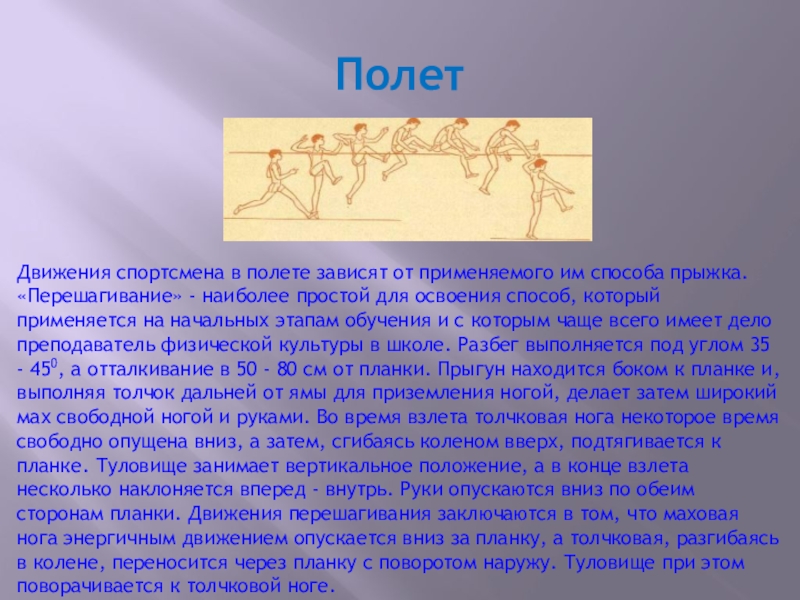 Полет

Движения спортсмена в полете зависят от применяемого им способа прыжка. «Перешагивание» - наиболее простой для освоения способ, который применяется на начальных этапам обучения и с которым чаще всего имеет дело преподаватель физической культуры в школе. Разбег выполняется под углом 35 - $45^0$, а отталкивание в 50 - 80 см от планки. Прыгун находится боком к планке и, выполняя толчок дальней от ямы для приземления ногой, делает затем широкий мах свободной ногой и руками. Во время взлета толчковая нога некоторое время свободно опущена вниз, а затем, сгибаясь коленом вверх, подтягивается к планке. Туловище занимает вертикальное положение, а в конце взлета несколько наклоняется вперед - внутрь. Руки опускаются вниз по обеим сторонам планки. Движения перешагивания заключаются в том, что маховая нога энергичным движением опускается вниз за планку, а толчковая, разгибаясь в колене, переносится через планку с поворотом наружу. Туловище при этом поворачивается к толчковой ноге.